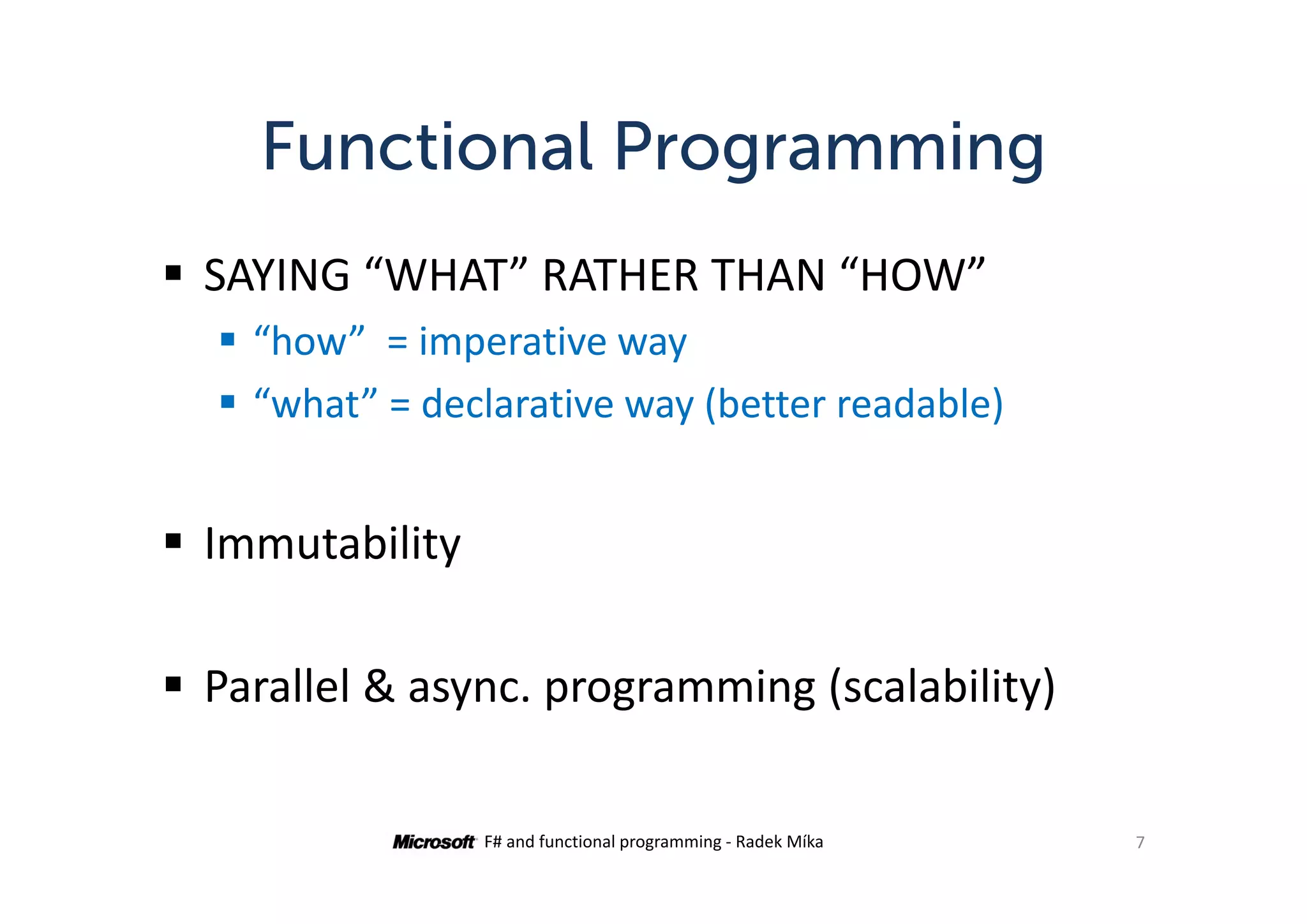 Functional Programming

▪ SAYING “WHAT” RATHER THAN “HOW”

▪ “how” = imperative way

▪ “what” = declarative way (better readable)

▪ Immutability

▪ Parallel & async. programming (scalability)

Microsoft F# and functional programming - Radek Míka 7